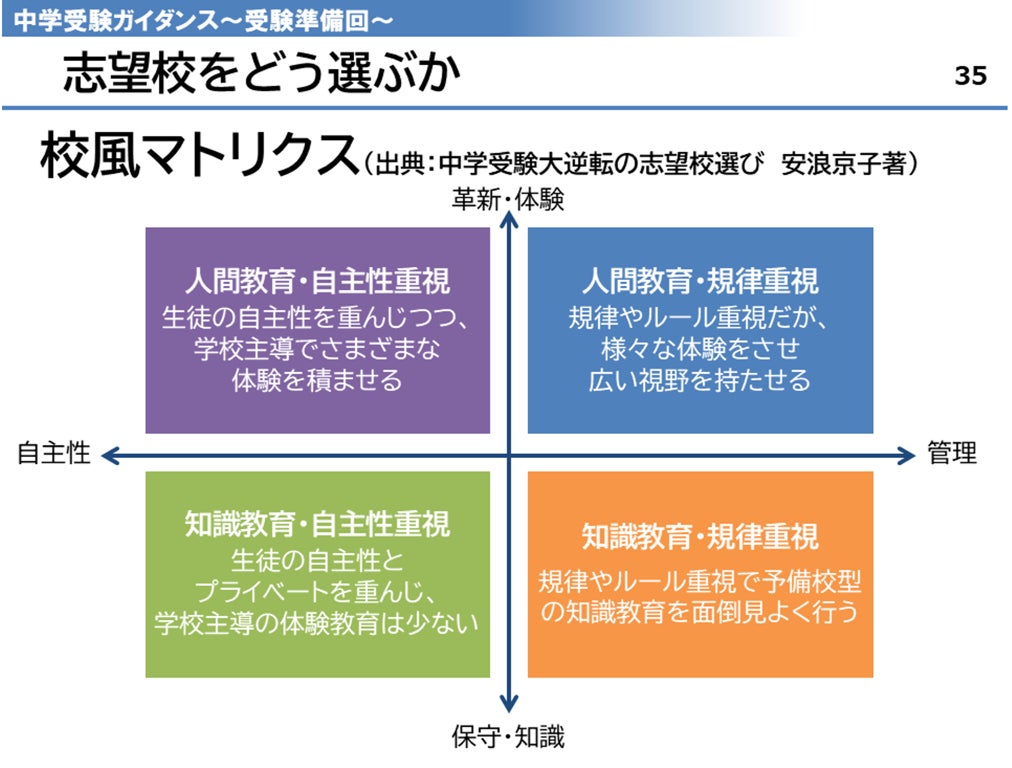 中学受験ガイダンス～受験準備回～

志望校をどう選ぶか

35

校風マトリクス（出典：中学受験大逆転の志望校選び　安浪京子著）

革新・体験

人間教育・自主性重視
生徒の自主性を重んじつつ、学校主導でさまざまな体験を積ませる

人間教育・規律重視
規律やルール重視だが、様々な体験をさせ広い視野を持たせる

自主性

管理

知識教育・自主性重視
生徒の自主性とプライベートを重んじ、学校主導の体験教育は少ない

知識教育・規律重視
規律やルール重視で予備校型の知識教育を面倒見よく行う

保守・知識